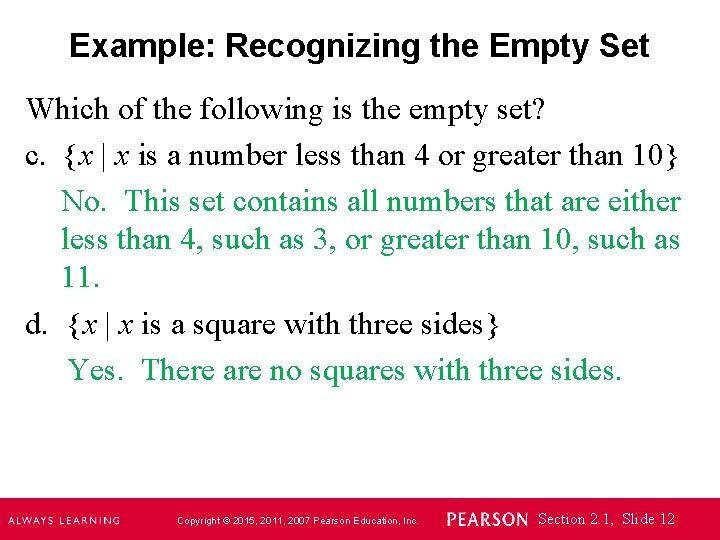 Example: Recognizing the Empty Set

Which of the following is the empty set?

c. $\{x \mid x$ is a number less than 4 or greater than 10$\}$

No. This set contains all numbers that are either less than 4, such as 3, or greater than 10, such as 11.

d. $\{x \mid x$ is a square with three sides$\}$

Yes. There are no squares with three sides.

ALWAYS LEARNING Copyright © 2015, 2011, 2007 Pearson Education, Inc. PEARSON Section 2.1, Slide 12